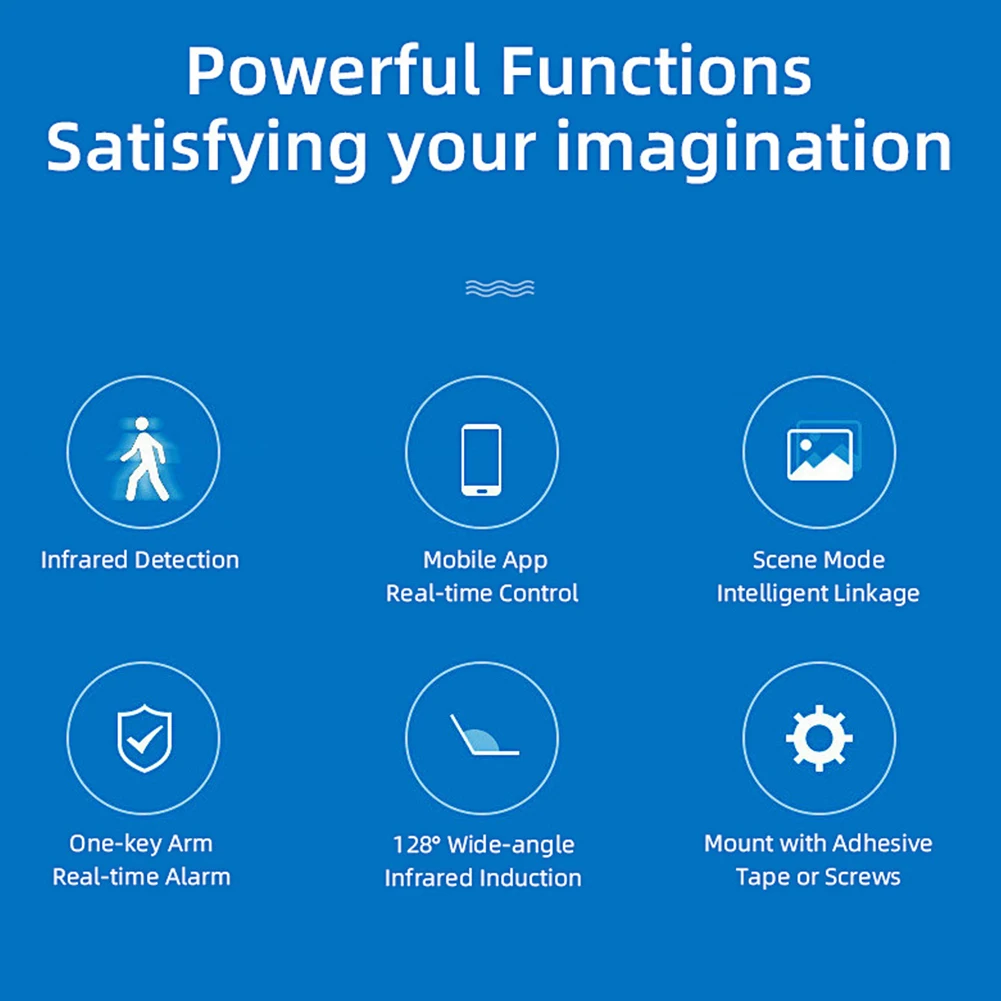 Powerful Functions
Satisfying your imagination

Infrared Detection

Mobile App
Real-time Control

Scene Mode
Intelligent Linkage

One-key Arm
Real-time Alarm

128° Wide-angle
Infrared Induction

Mount with Adhesive
Tape or Screws